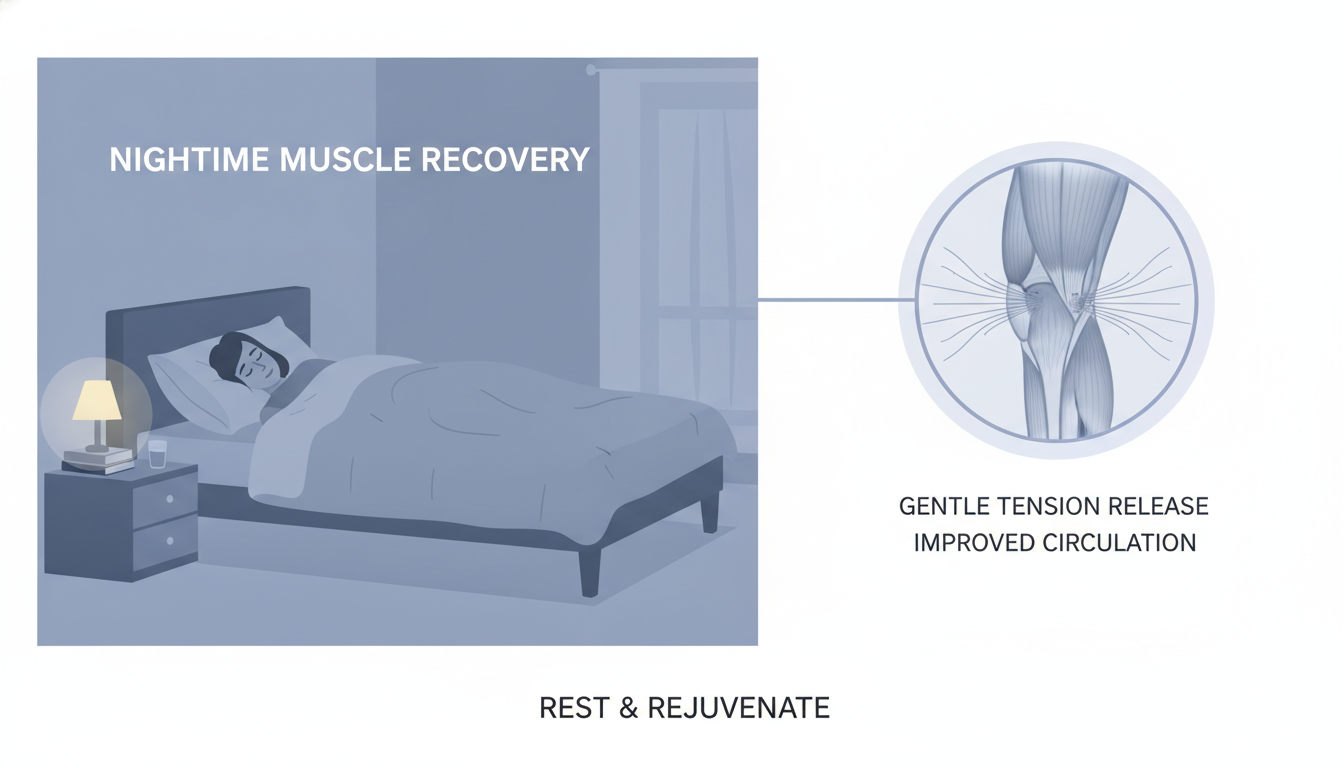 NIGHTIME MUSCLE RECOVERY

GENTLE TENSION RELEASE
IMPROVED CIRCULATION

REST & REJUVENATE